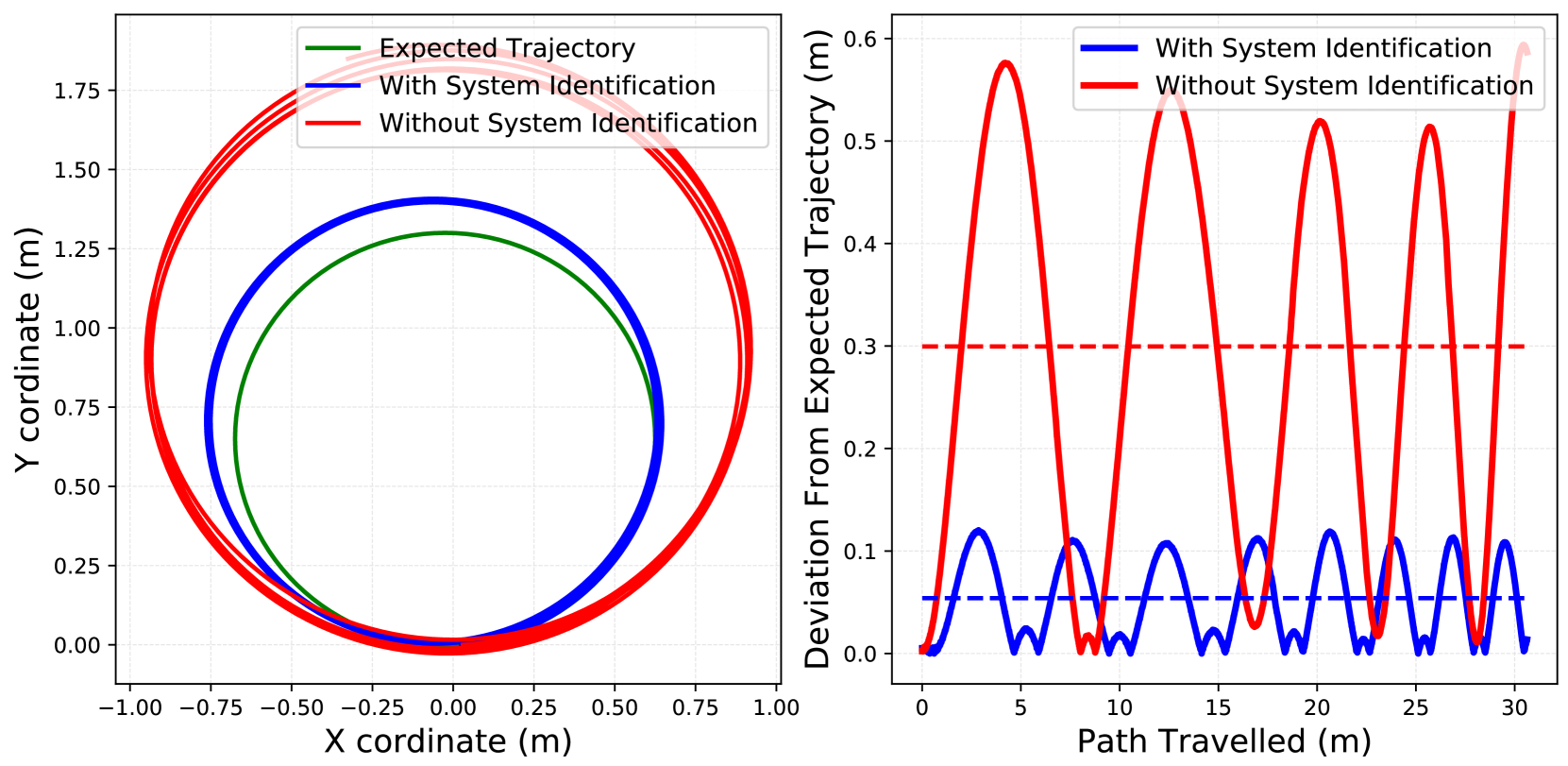 Expected Trajectory
With System Identification
Without System Identification

Y cordinate (m)
1.75
1.50
1.25
1.00
0.75
0.50
0.25
0.00

−1.00 −0.75 −0.50 −0.25 0.00 0.25 0.50 0.75 1.00
X cordinate (m)

With System Identification
Without System Identification

Deviation From Expected Trajectory (m)
0.6
0.5
0.4
0.3
0.2
0.1
0.0

0 5 10 15 20 25 30
Path Travelled (m)